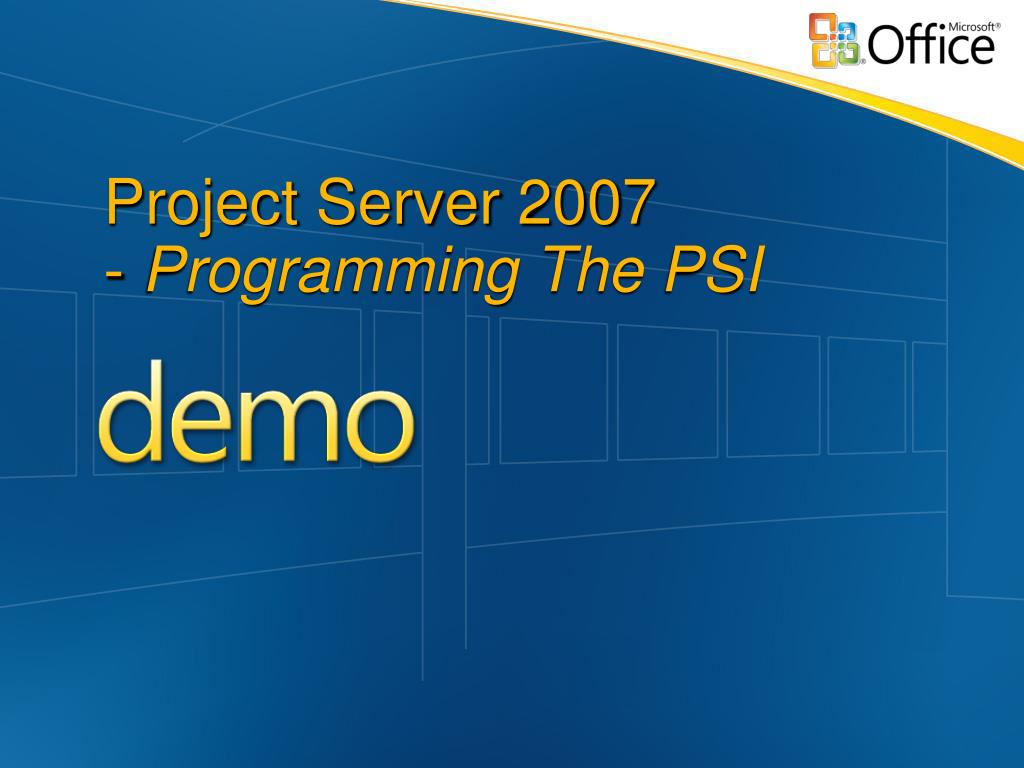 Microsoft® Office

Project Server 2007
- Programming The PSI

demo